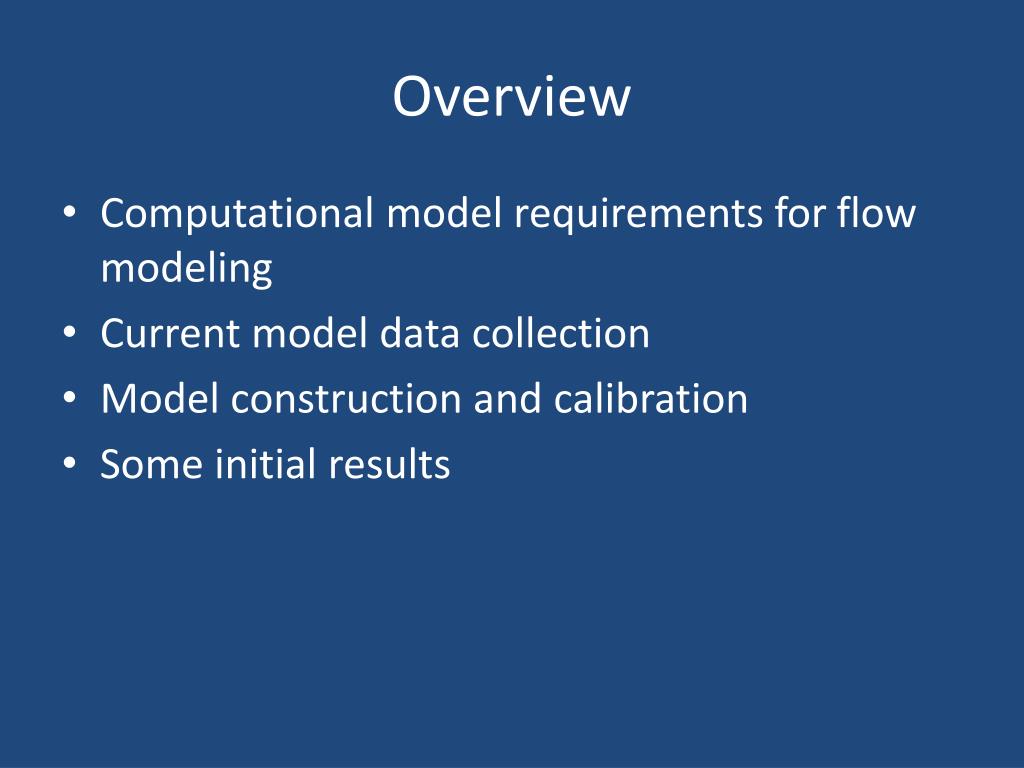 Overview

• Computational model requirements for flow modeling
• Current model data collection
• Model construction and calibration
• Some initial results